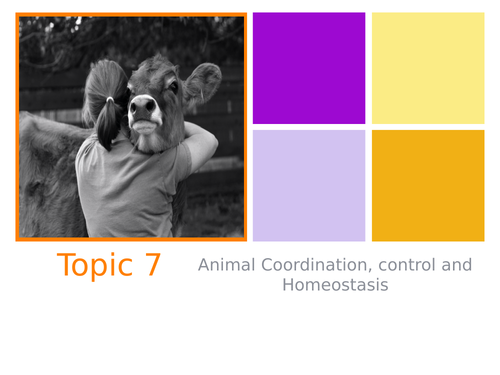 Topic 7

Animal Coordination, control and Homeostasis